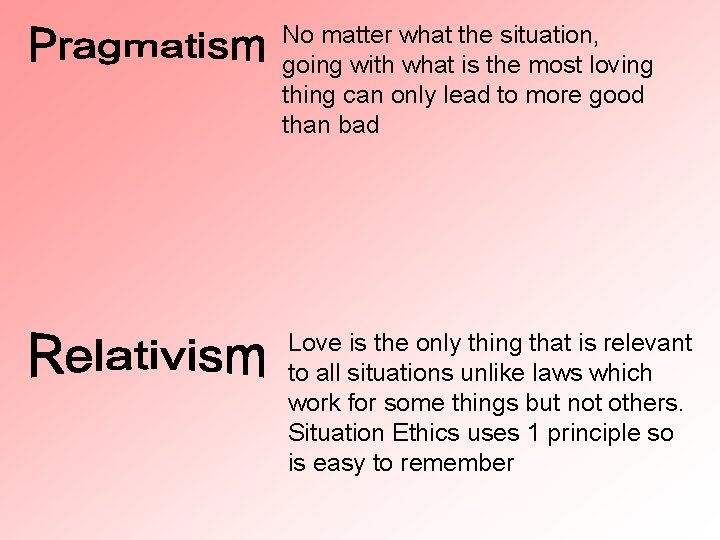 Pragmatism

No matter what the situation, going with what is the most loving thing can only lead to more good than bad

Relativism

Love is the only thing that is relevant to all situations unlike laws which work for some things but not others. Situation Ethics uses 1 principle so is easy to remember